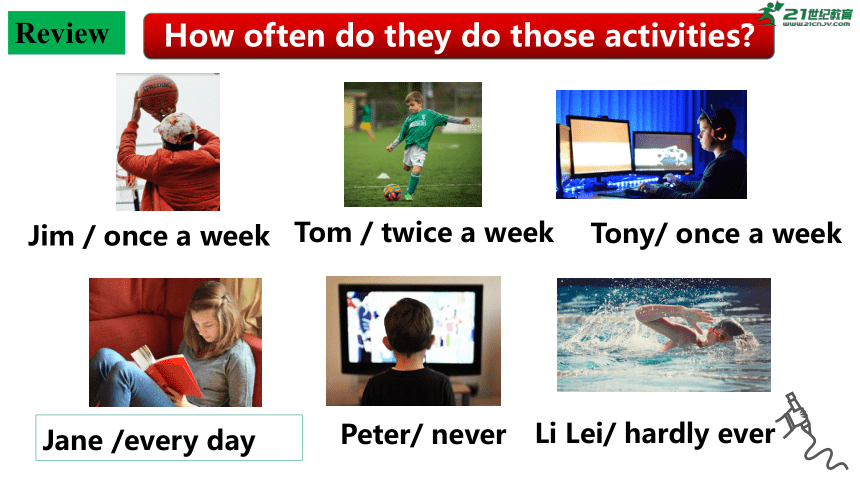 Review

How often do they do those activities?

21世纪教育 www.21cnjy.com

Jim / once a week

Tom / twice a week

Tony/ once a week

Jane /every day

Peter/ never

Li Lei/ hardly ever